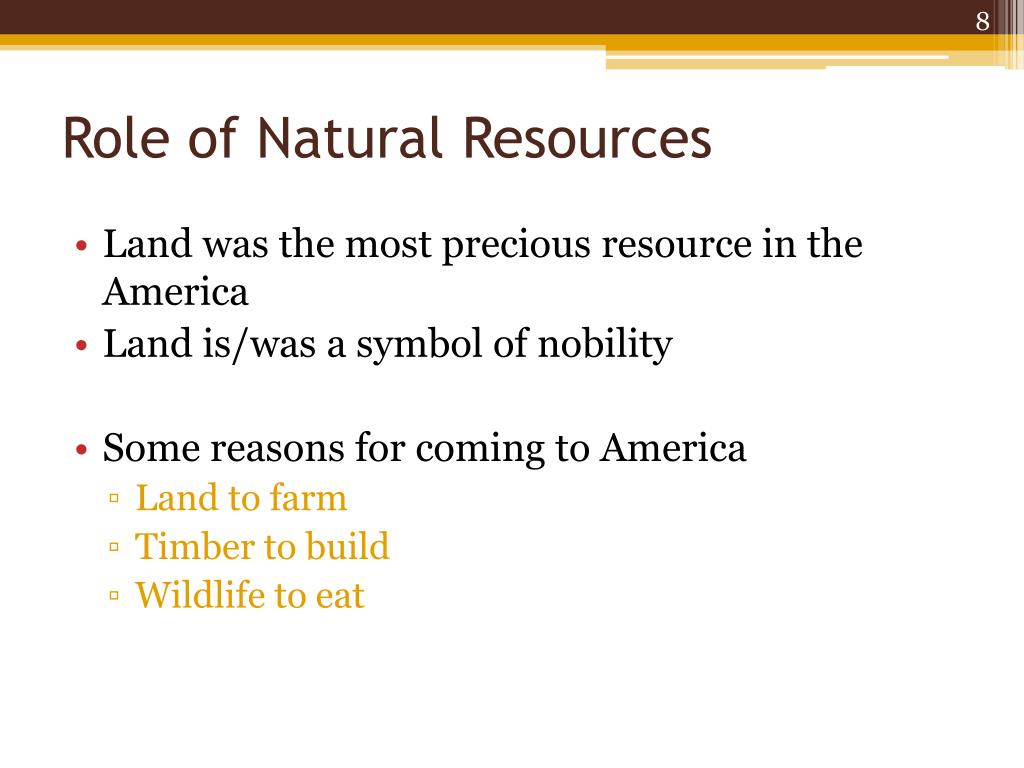 8

Role of Natural Resources

• Land was the most precious resource in the America
• Land is/was a symbol of nobility

• Some reasons for coming to America
▫ Land to farm
▫ Timber to build
▫ Wildlife to eat